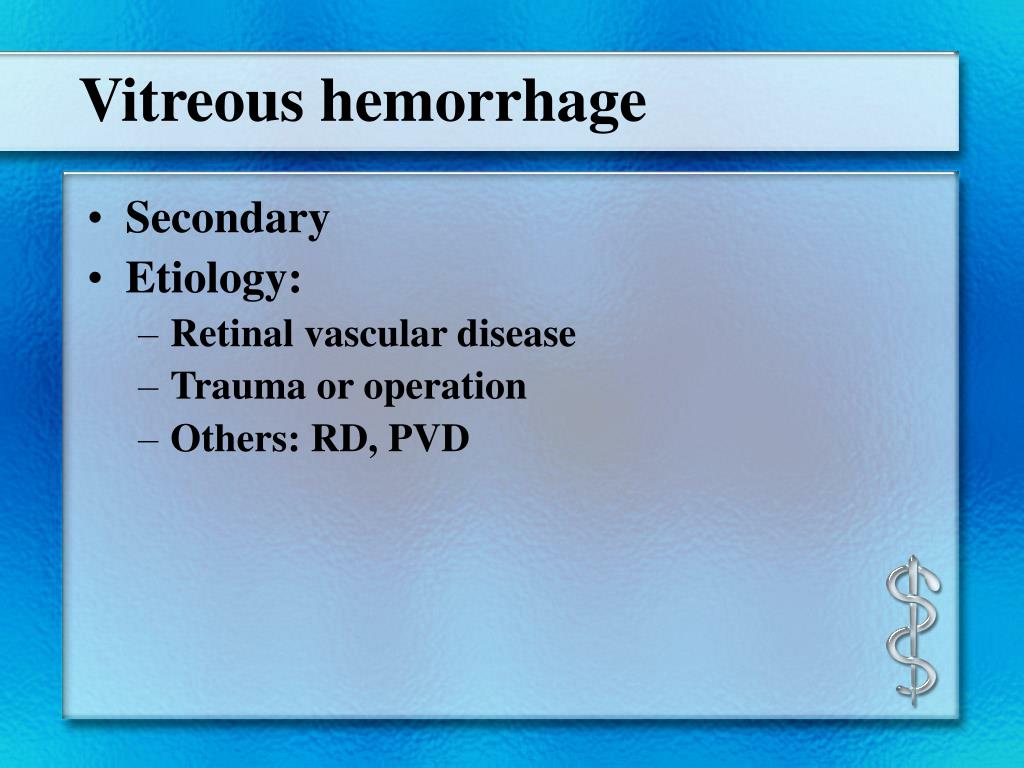 Vitreous hemorrhage

• Secondary
• Etiology:
– Retinal vascular disease
– Trauma or operation
– Others: RD, PVD